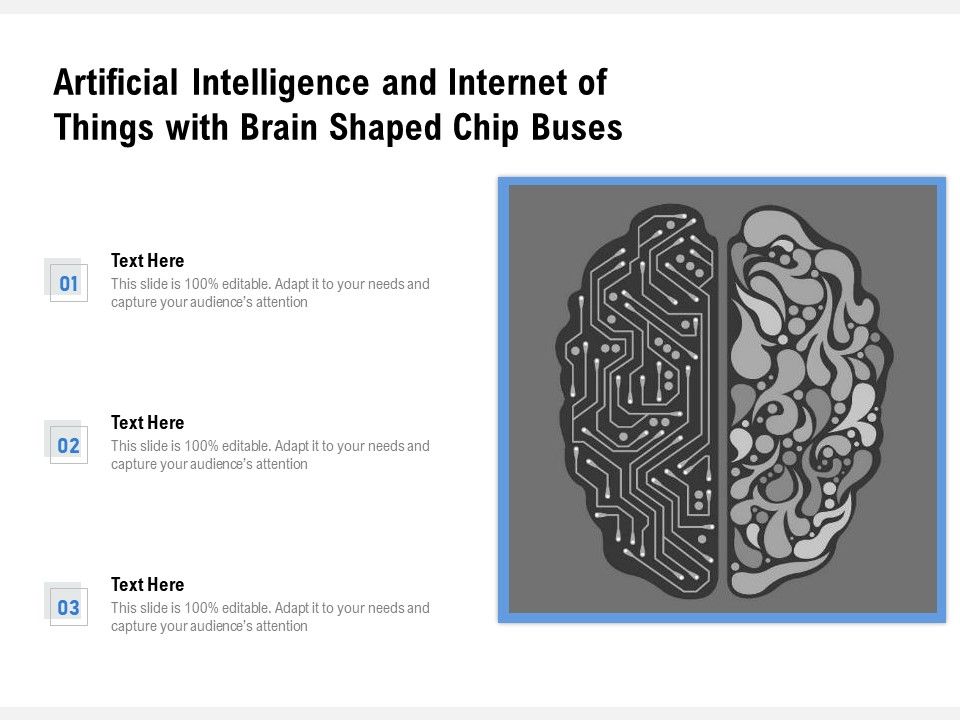 Artificial Intelligence and Internet of Things with Brain Shaped Chip Buses

01

Text Here

This slide is 100% editable. Adapt it to your needs and capture your audience's attention

02

Text Here

This slide is 100% editable. Adapt it to your needs and capture your audience's attention

03

Text Here

This slide is 100% editable. Adapt it to your needs and capture your audience's attention